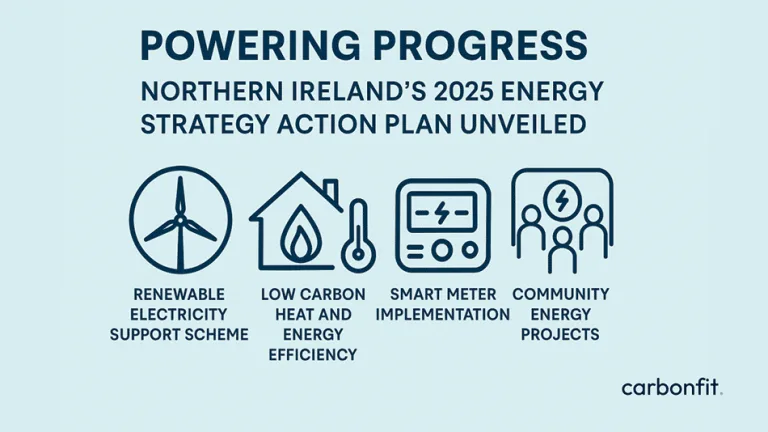 POWERING PROGRESS

NORTHERN IRELAND'S 2025 ENERGY STRATEGY ACTION PLAN UNVEILED

RENEWABLE ELECTRICITY SUPPORT SCHEME

LOW CARBON HEAT AND ENERGY EFFICIENCY

SMART METER IMPLEMENTATION

COMMUNITY ENERGY PROJECTS

carbonfit.